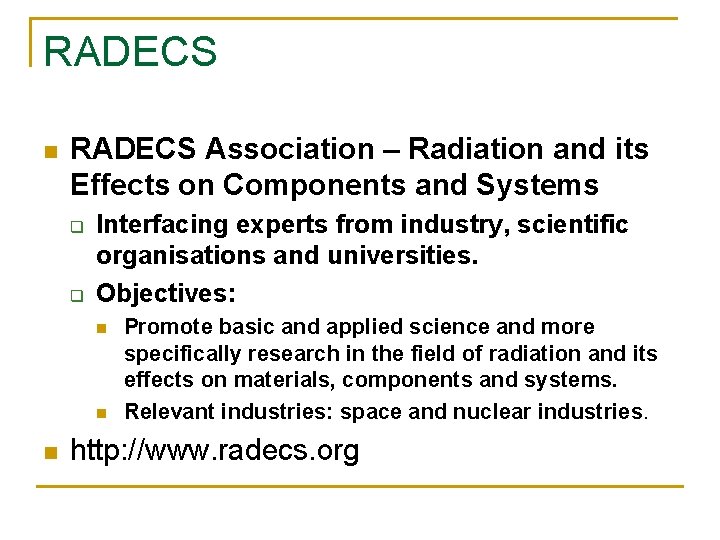 RADECS

RADECS Association – Radiation and its Effects on Components and Systems

Interfacing experts from industry, scientific organisations and universities.

Objectives:

Promote basic and applied science and more specifically research in the field of radiation and its effects on materials, components and systems.

Relevant industries: space and nuclear industries.

http://www.radecs.org